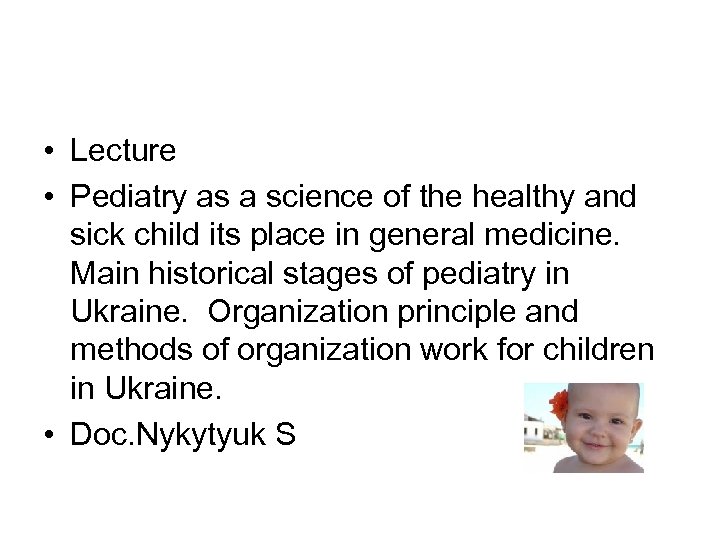 • Lecture
• Pediatry as a science of the healthy and sick child its place in general medicine. Main historical stages of pediatry in Ukraine. Organization principle and methods of organization work for children in Ukraine.
• Doc.Nykytyuk S